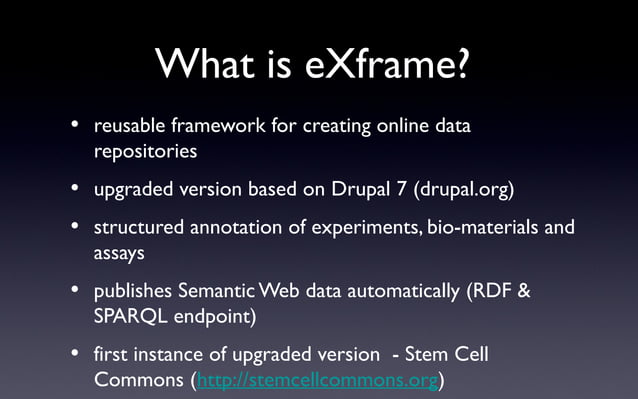 What is eXframe?

• reusable framework for creating online data repositories

• upgraded version based on Drupal 7 (drupal.org)

• structured annotation of experiments, bio-materials and assays

• publishes Semantic Web data automatically (RDF & SPARQL endpoint)

• first instance of upgraded version - Stem Cell Commons (http://stemcellcommons.org)